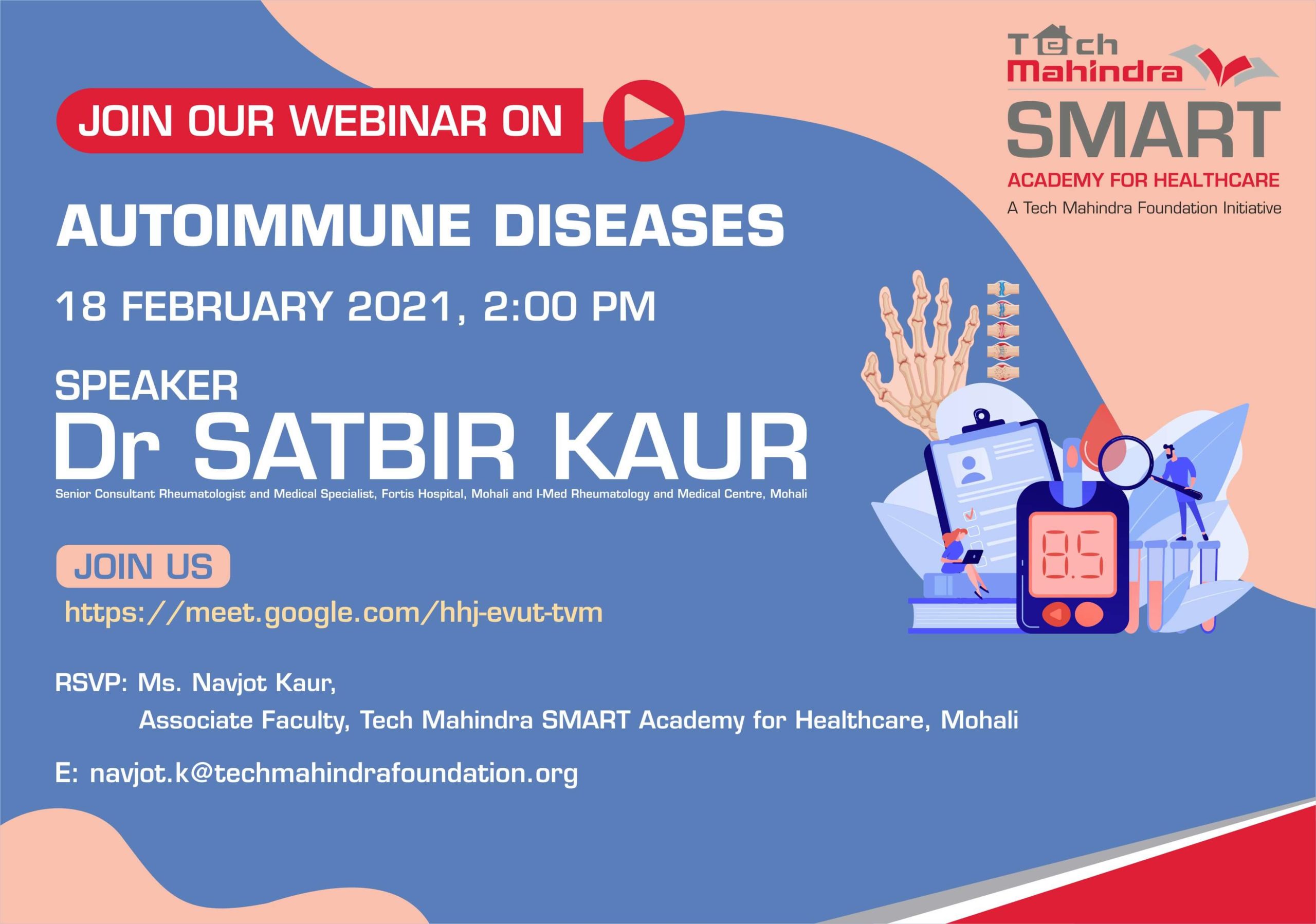 Tech Mahindra
SMART
ACADEMY FOR HEALTHCARE
A Tech Mahindra Foundation Initiative

JOIN OUR WEBINAR ON

AUTOIMMUNE DISEASES

18 FEBRUARY 2021, 2:00 PM

SPEAKER
Dr SATBIR KAUR
Senior Consultant Rheumatologist and Medical Specialist, Fortis Hospital, Mohali and I-Med Rheumatology and Medical Centre, Mohali

8.5

JOIN US
https://meet.google.com/hhj-evut-tvm

RSVP: Ms. Navjot Kaur,
Associate Faculty, Tech Mahindra SMART Academy for Healthcare, Mohali

E: navjot.k@techmahindrafoundation.org